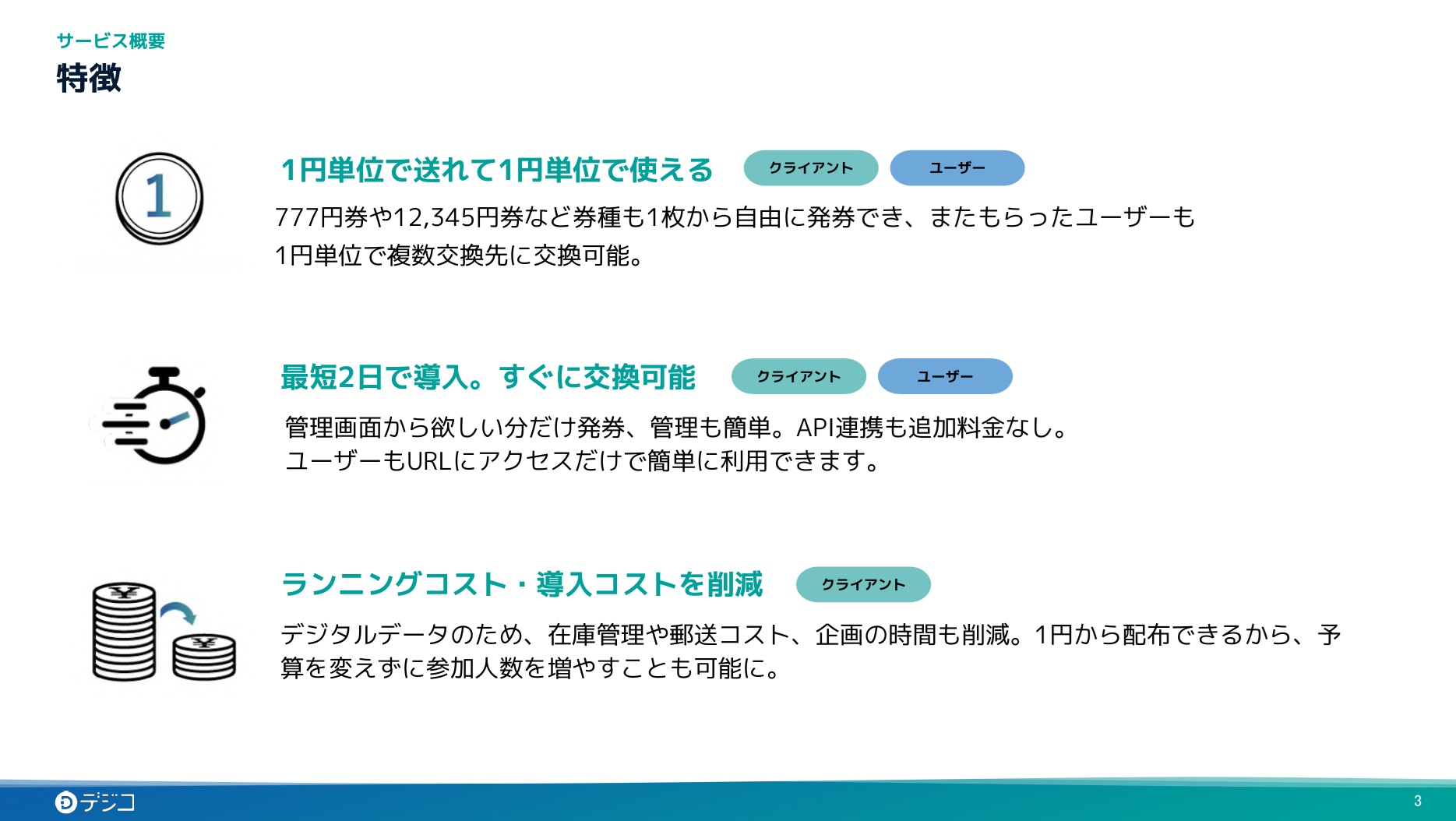 サービス概要

特徴

1

1円単位で送れて1円単位で使える クライアント ユーザー

777円券や12,345円券など券種も1枚から自由に発券でき、またもらったユーザーも1円単位で複数交換先に交換可能。

最短2日で導入。すぐに交換可能 クライアント ユーザー

管理画面から欲しい分だけ発券、管理も簡単。API連携も追加料金なし。
ユーザーもURLにアクセスだけで簡単に利用できます。

ランニングコスト・導入コストを削減 クライアント

デジタルデータのため、在庫管理や郵送コスト、企画の時間も削減。1円から配布できるから、予算を変えずに参加人数を増やすことも可能に。

デジコ

3